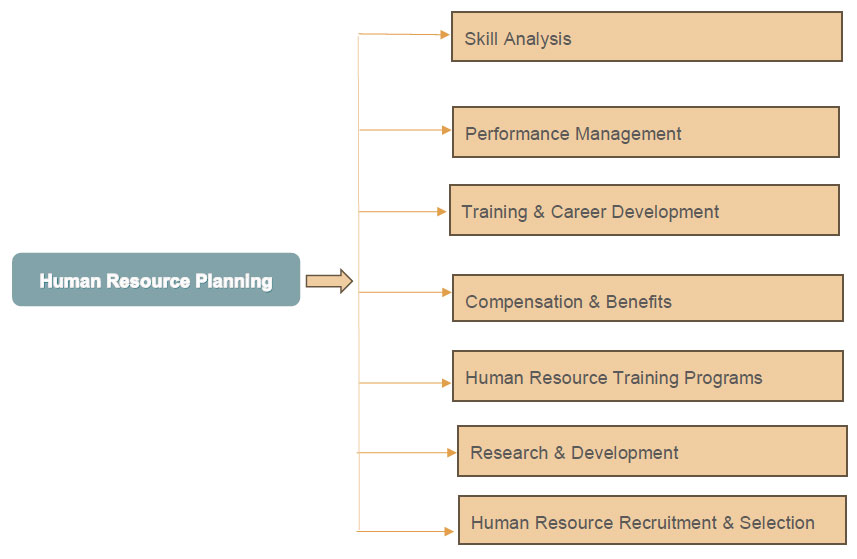 Human Resource Planning

Skill Analysis

Performance Management

Training & Career Development

Compensation & Benefits

Human Resource Training Programs

Research & Development

Human Resource Recruitment & Selection